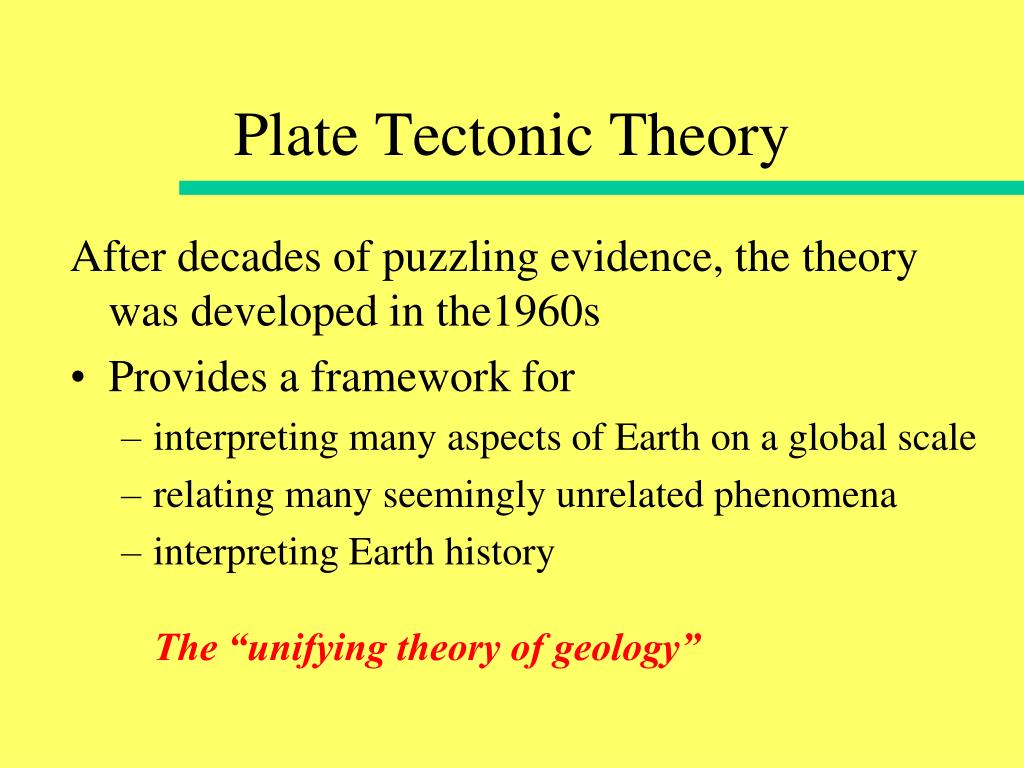 Plate Tectonic Theory

After decades of puzzling evidence, the theory was developed in the1960s

• Provides a framework for
 – interpreting many aspects of Earth on a global scale
 – relating many seemingly unrelated phenomena
 – interpreting Earth history

The “unifying theory of geology”